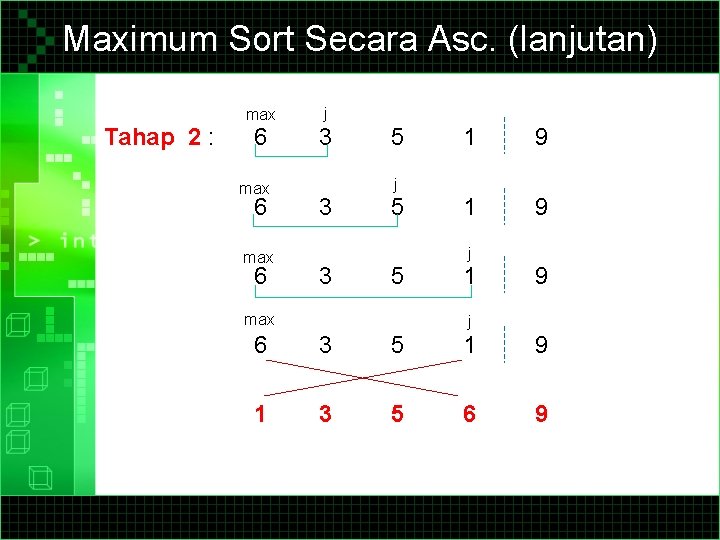 Maximum Sort Secara Asc. (lanjutan)

> int

Tahap 2 :

max j
6 3 5 1 9

max j
6 3 5 1 9

max j
6 3 5 1 9

max j
6 3 5 1 9

1 3 5 6 9